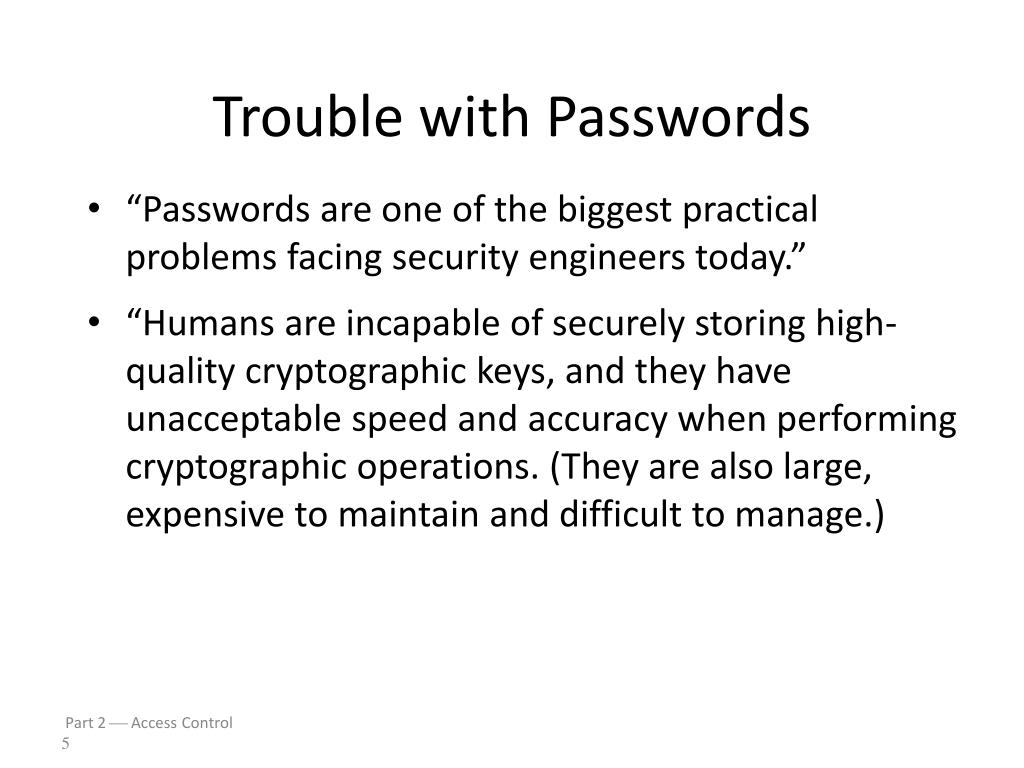 Trouble with Passwords

• “Passwords are one of the biggest practical problems facing security engineers today.”

• “Humans are incapable of securely storing high-quality cryptographic keys, and they have unacceptable speed and accuracy when performing cryptographic operations. (They are also large, expensive to maintain and difficult to manage.)

Part 2 — Access Control
5